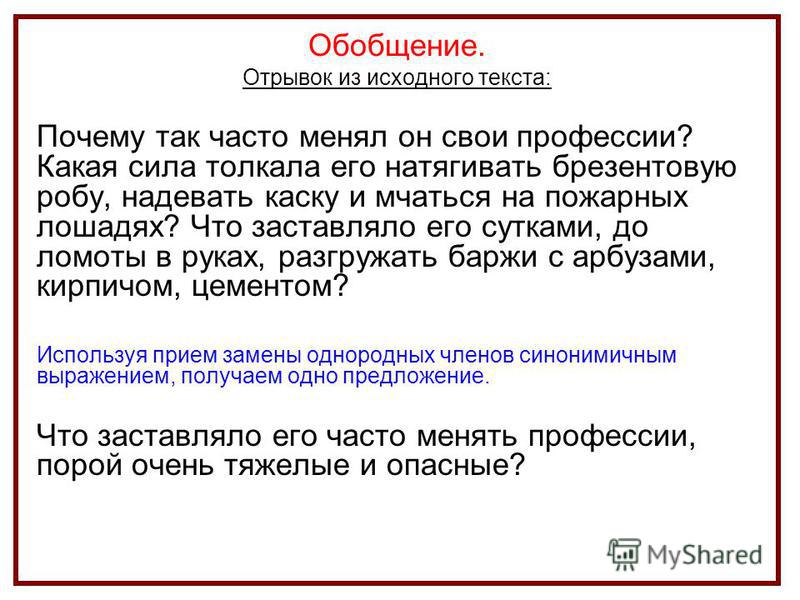 Обобщение.
Отрывок из исходного текста:

Почему так часто менял он свои профессии? Какая сила толкала его натягивать брезентовую робу, надевать каску и мчаться на пожарных лошадях? Что заставляло его сутками, до ломоты в руках, разгружать баржи с арбузами, кирпичом, цементом?

Используя прием замены однородных членов синонимичным выражением, получаем одно предложение.

Что заставляло его часто менять профессии, порой очень тяжелые и опасные?

MyShared